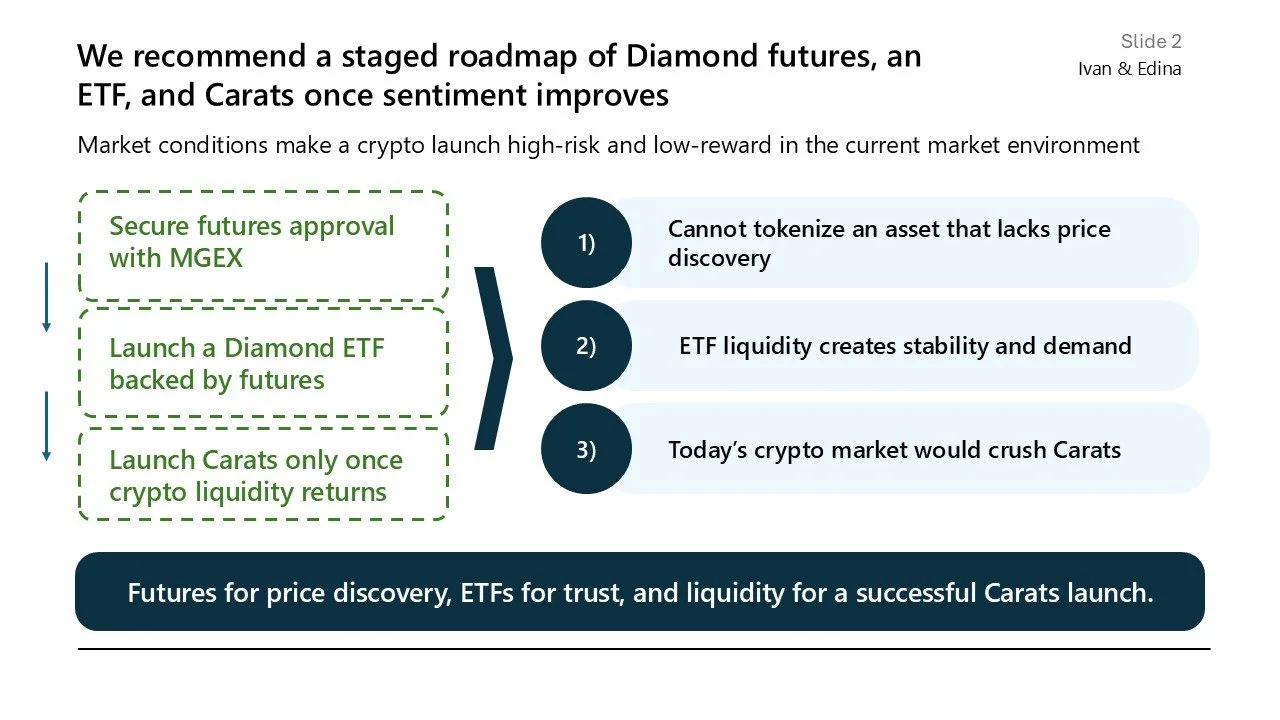 We recommend a staged roadmap of Diamond futures, an ETF, and Carats once sentiment improves

Slide 2
Ivan & Edina

Market conditions make a crypto launch high-risk and low-reward in the current market environment

Secure futures approval with MGEX

Launch a Diamond ETF backed by futures

Launch Carats only once crypto liquidity returns

1) Cannot tokenize an asset that lacks price discovery

2) ETF liquidity creates stability and demand

3) Today's crypto market would crush Carats

Futures for price discovery, ETFs for trust, and liquidity for a successful Carats launch.